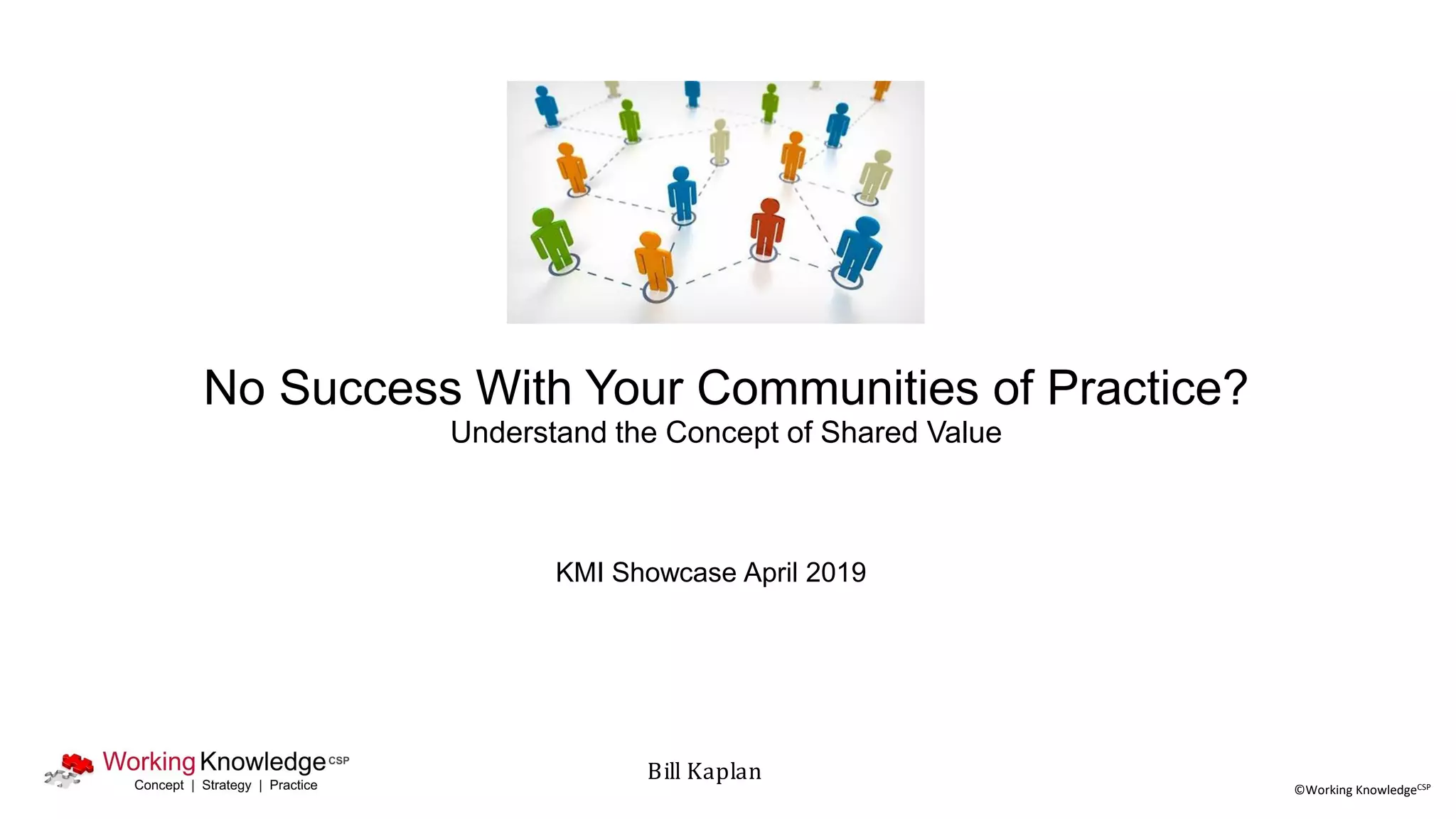 No Success With Your Communities of Practice?
Understand the Concept of Shared Value

KMI Showcase April 2019

Working Knowledge CSP
Concept | Strategy | Practice

Bill Kaplan

©Working Knowledge$^{CSP}$